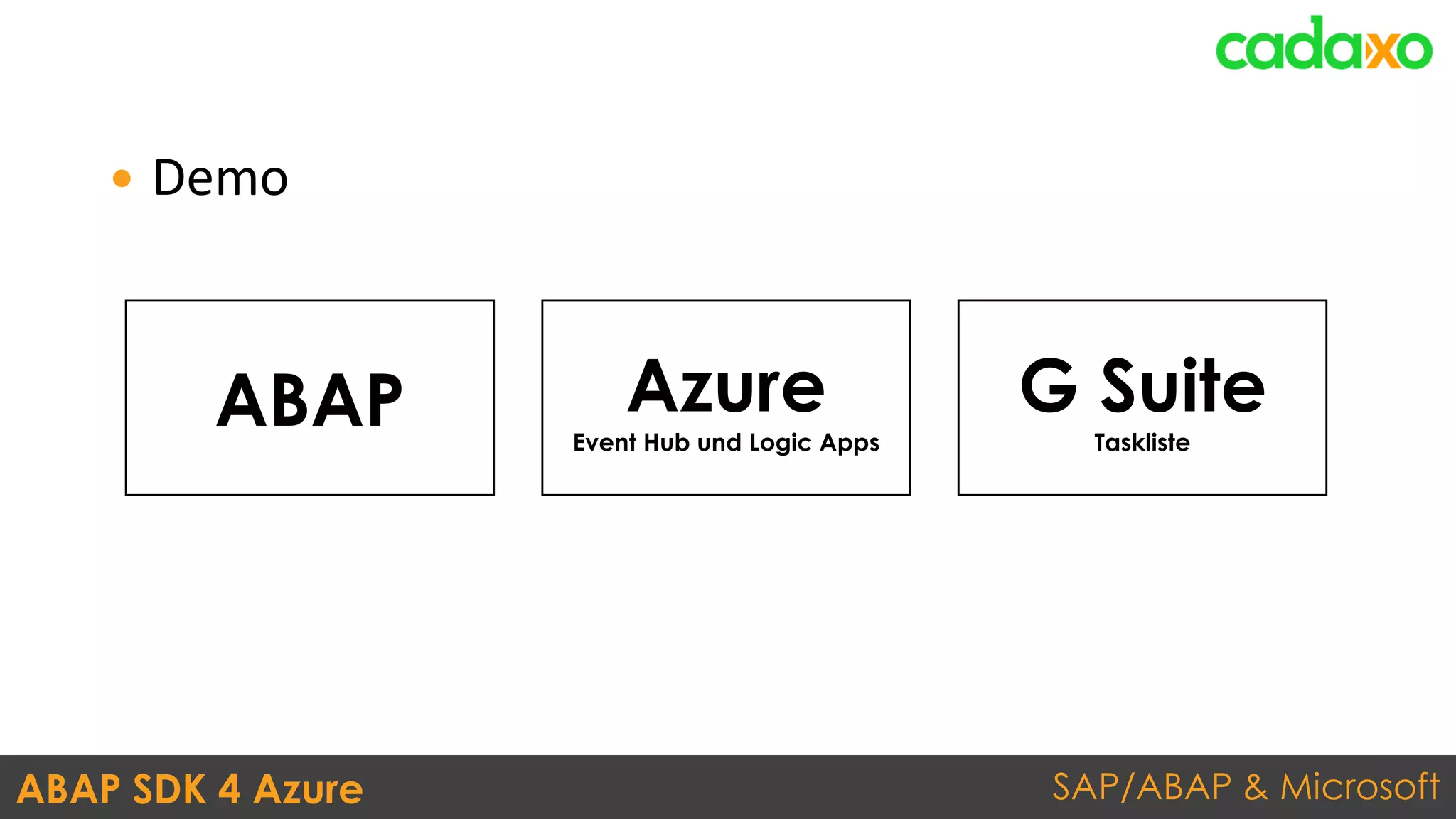 cadaxo

• Demo

ABAP

Azure
Event Hub und Logic Apps

G Suite
Taskliste

ABAP SDK 4 Azure

SAP/ABAP & Microsoft